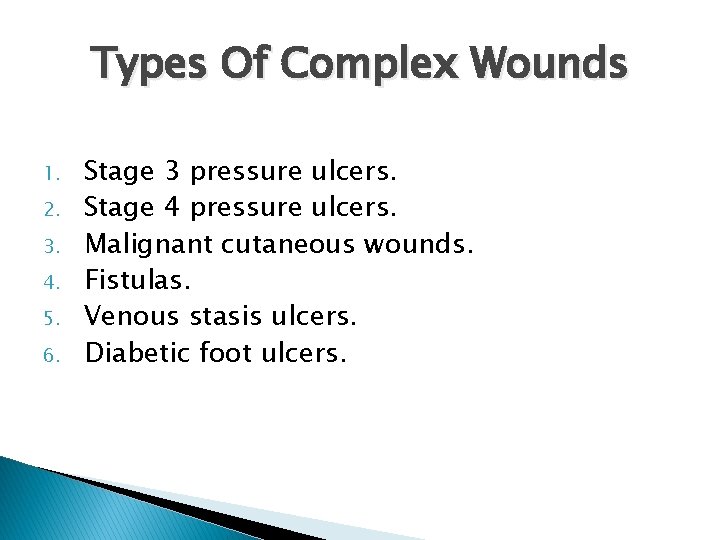 Types Of Complex Wounds

1. Stage 3 pressure ulcers.
2. Stage 4 pressure ulcers.
3. Malignant cutaneous wounds.
4. Fistulas.
5. Venous stasis ulcers.
6. Diabetic foot ulcers.